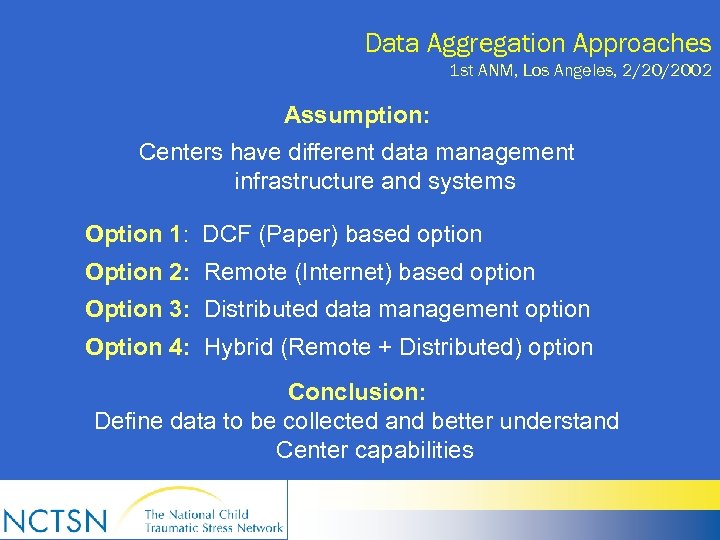 Data Aggregation Approaches
1st ANM, Los Angeles, 2/20/2002

Assumption:

Centers have different data management infrastructure and systems

Option 1: DCF (Paper) based option

Option 2: Remote (Internet) based option

Option 3: Distributed data management option

Option 4: Hybrid (Remote + Distributed) option

Conclusion:

Define data to be collected and better understand Center capabilities

NCTSN The National Child Traumatic Stress Network